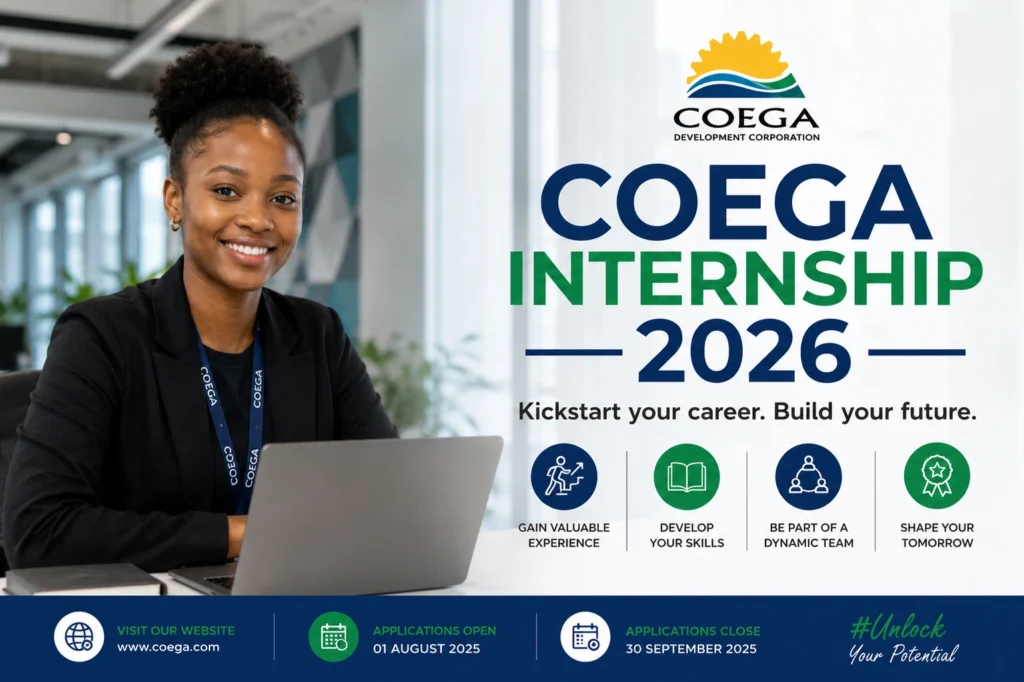 COEGA
DEVELOPMENT CORPORATION

COEGA
INTERNSHIP
2026

Kickstart your career. Build your future.

GAIN VALUABLE EXPERIENCE

DEVELOP YOUR SKILLS

BE PART OF A DYNAMIC TEAM

SHAPE YOUR TOMORROW

COEGA COEGA
COEGA COEGA

VISIT OUR WEBSITE
www.coega.com

APPLICATIONS OPEN
01 AUGUST 2025

APPLICATIONS CLOSE
30 SEPTEMBER 2025

#Unlock
Your Potential